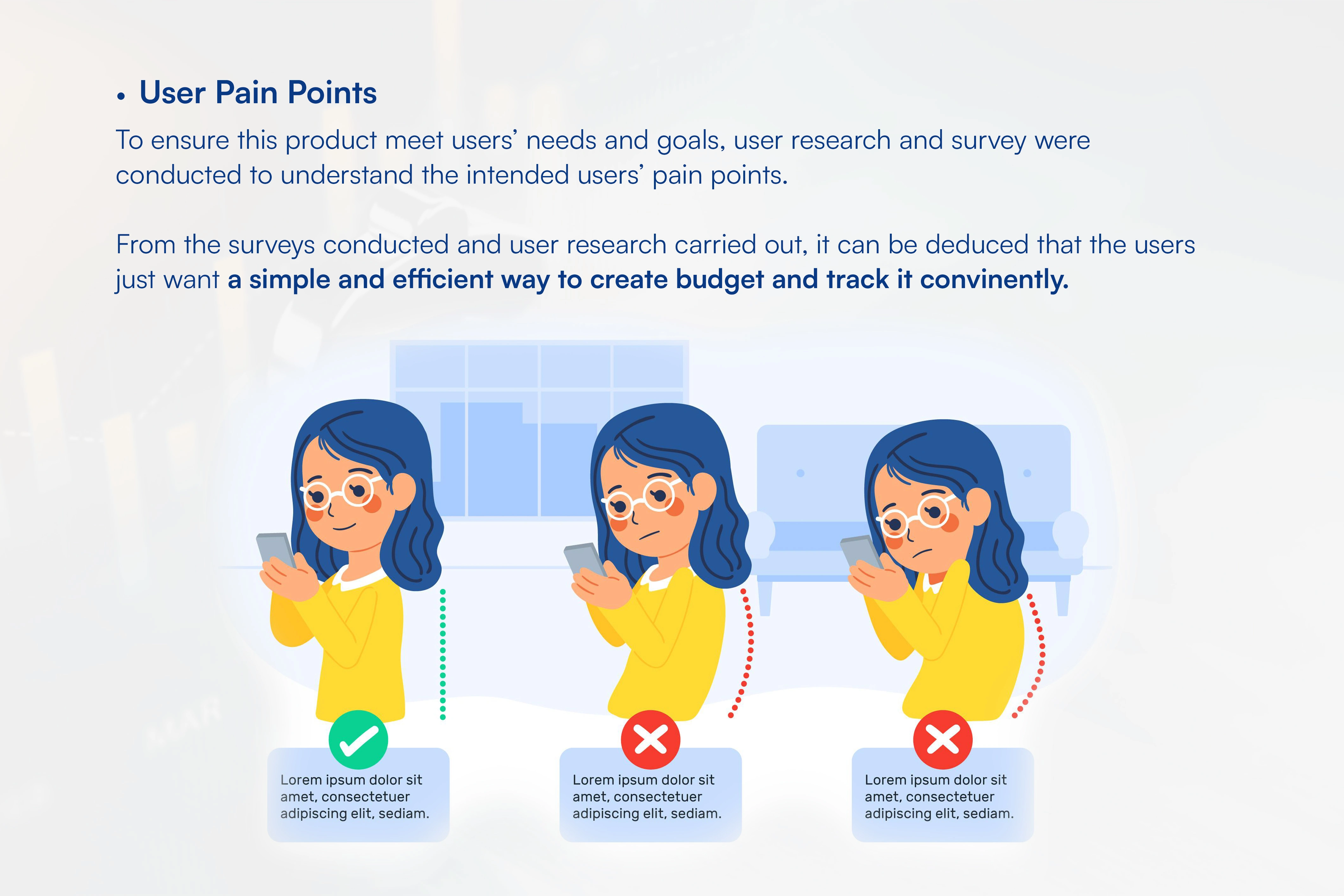 • User Pain Points

To ensure this product meet users' needs and goals, user research and survey were conducted to understand the intended users' pain points.

From the surveys conducted and user research carried out, it can be deduced that the users just want a simple and efficient way to create budget and track it convinently.

Lorem ipsum dolor sit amet, consectetuer adipiscing elit, sediam.

Lorem ipsum dolor sit amet, consectetuer adipiscing elit, sediam.

Lorem ipsum dolor sit amet, consectetuer adipiscing elit, sediam.